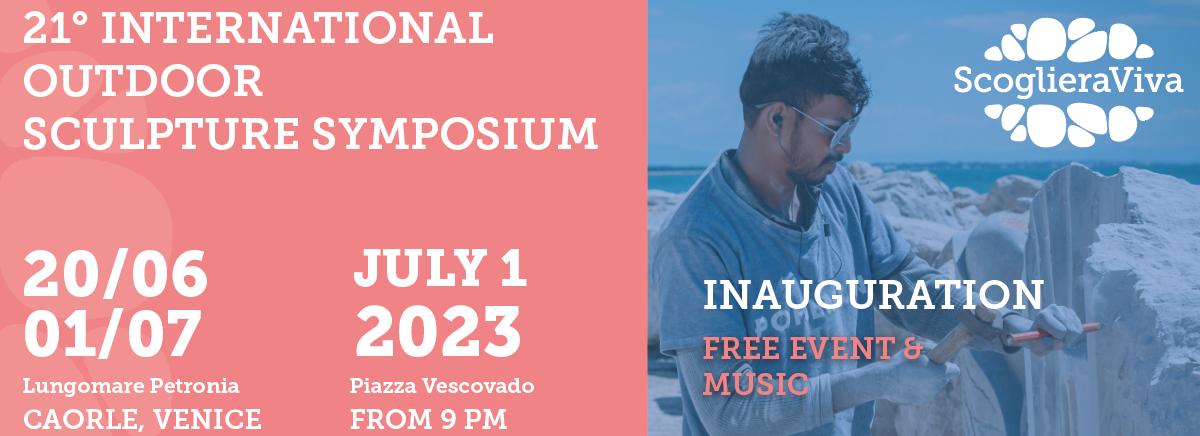 21° INTERNATIONAL OUTDOOR SCULPTURE SYMPOSIUM

20/06
01/07
Lungomare Petronia
CAORLE, VENICE

JULY 1
2023
Piazza Vescovado
FROM 9 PM

ScoglieraViva

INAUGURATION
FREE EVENT & MUSIC